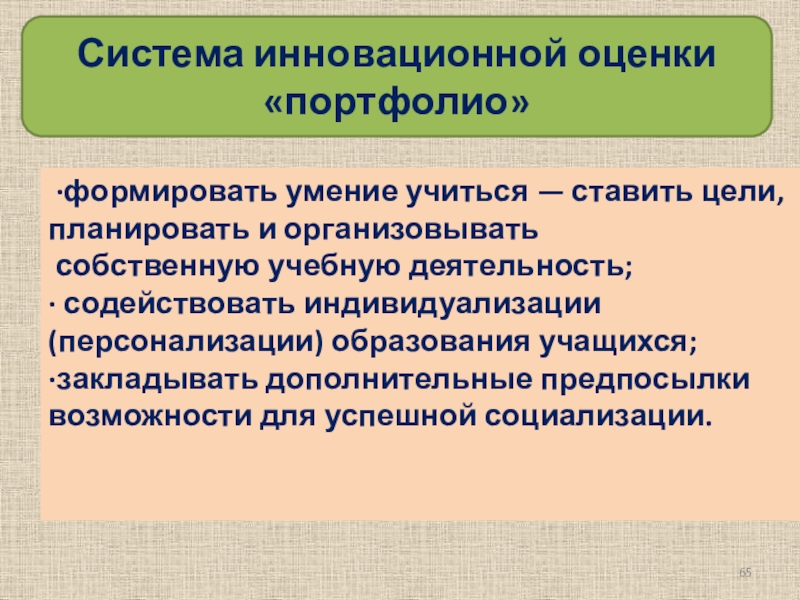 Система инновационной оценки «портфолио»

·формировать умение учиться — ставить цели, планировать и организовывать собственную учебную деятельность;
· содействовать индивидуализации (персонализации) образования учащихся;
·закладывать дополнительные предпосылки возможности для успешной социализации.

65